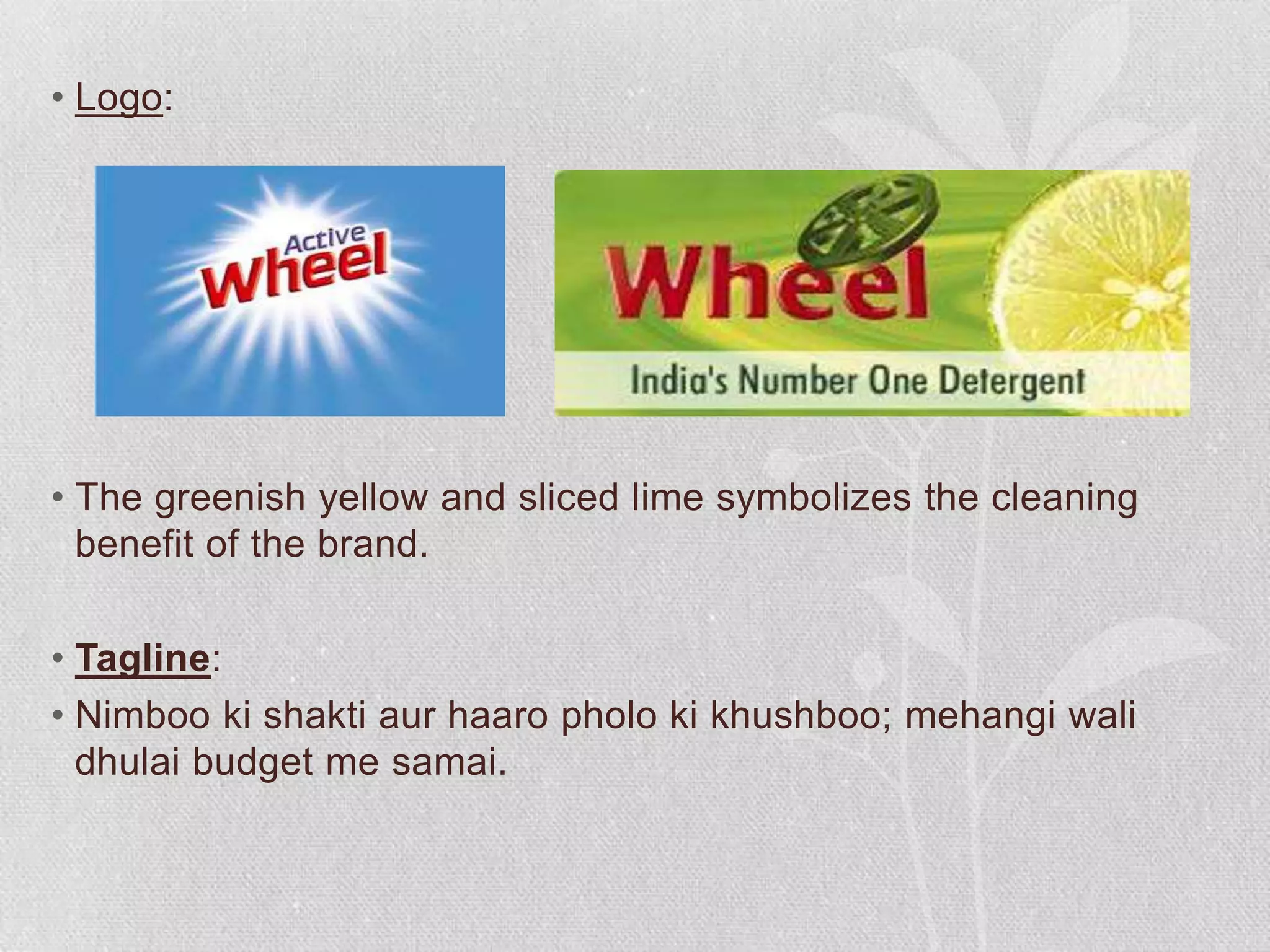 • Logo:

Active Wheel

Wheel

India's Number One Detergent

• The greenish yellow and sliced lime symbolizes the cleaning benefit of the brand.

• Tagline:

• Nimboo ki shakti aur haaro pholo ki khushboo; mehangi wali dhulai budget me samai.